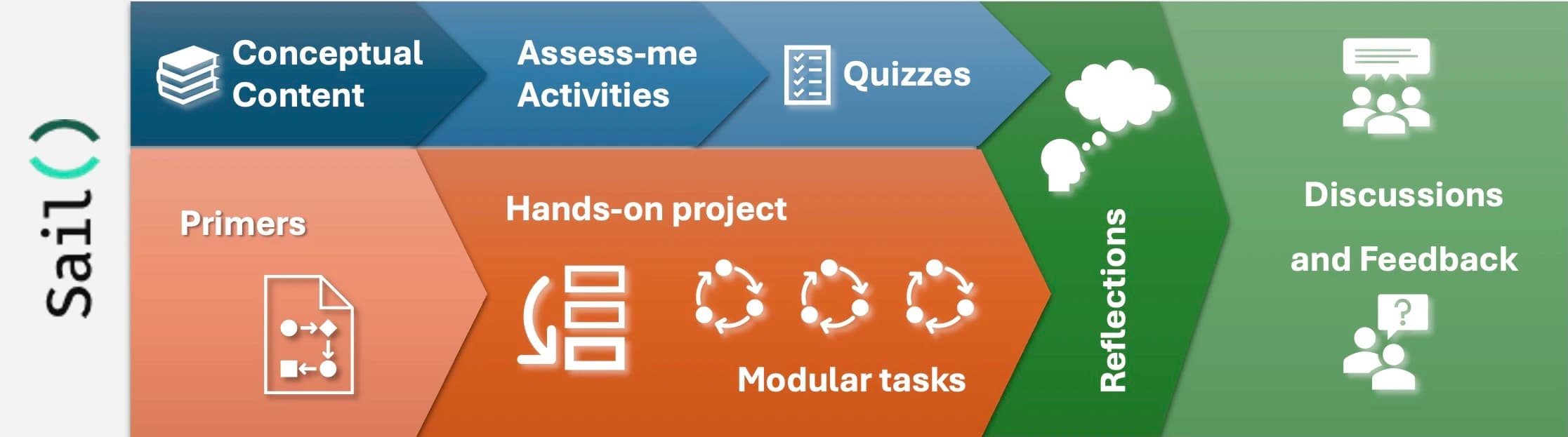 Sail()

Conceptual Content

Assess-me Activities

Quizzes

Primers

Hands-on project

Modular tasks

Reflections

Discussions and Feedback